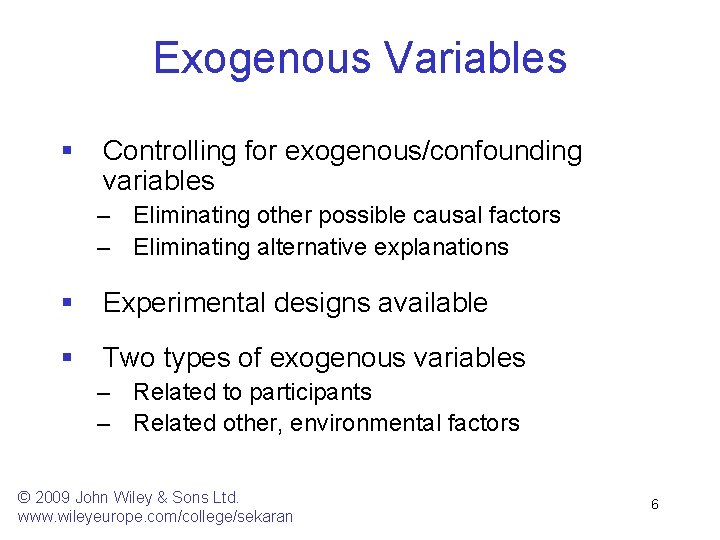 Exogenous Variables

▪ Controlling for exogenous/confounding variables
– Eliminating other possible causal factors
– Eliminating alternative explanations

▪ Experimental designs available

▪ Two types of exogenous variables
– Related to participants
– Related other, environmental factors

© 2009 John Wiley & Sons Ltd.
www.wileyeurope.com/college/sekaran

6